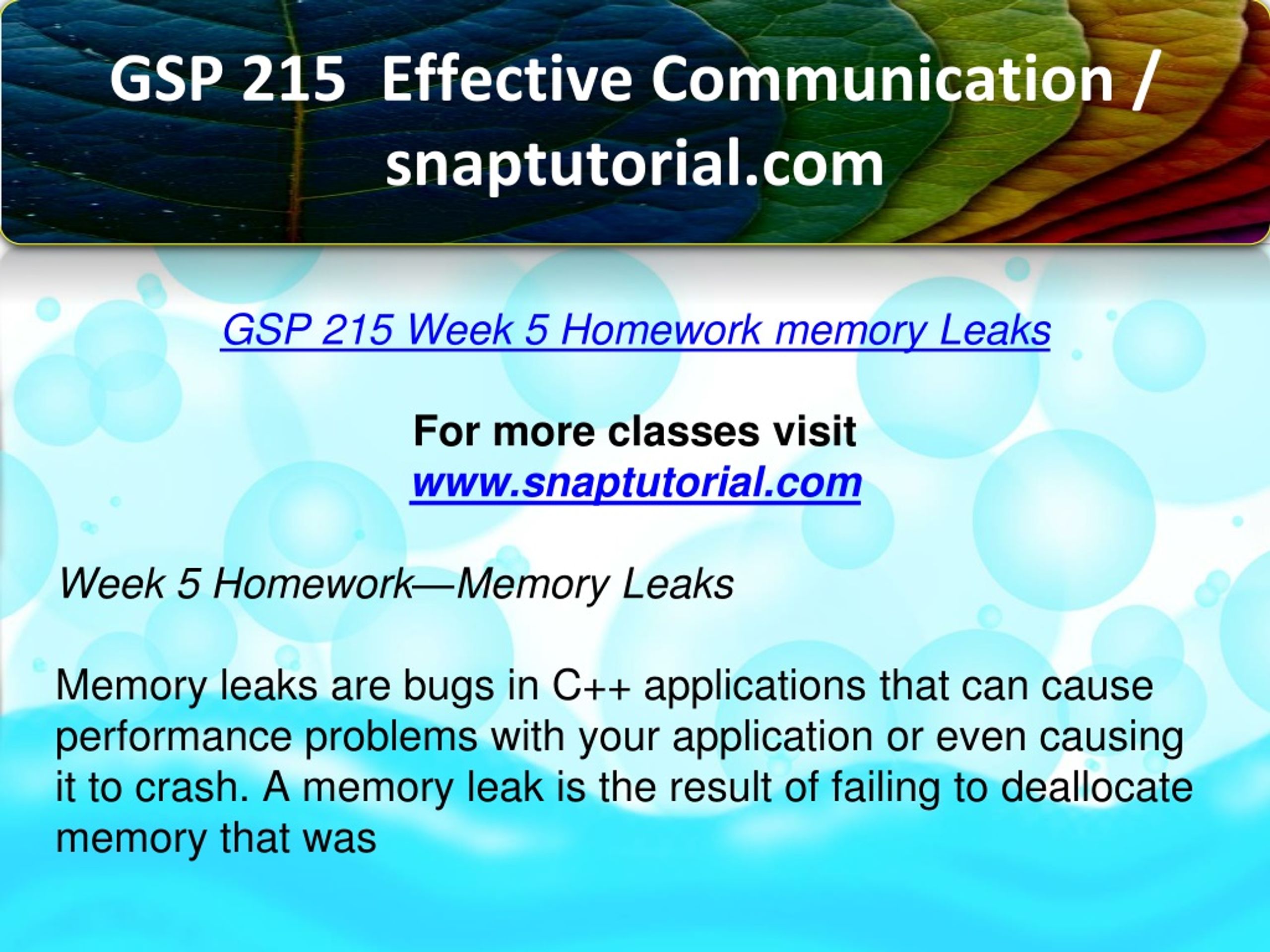 GSP 215 Effective Communication / snaptutorial.com

GSP 215 Week 5 Homework memory Leaks

For more classes visit
www.snaptutorial.com

Week 5 Homework—Memory Leaks

Memory leaks are bugs in C++ applications that can cause performance problems with your application or even causing it to crash. A memory leak is the result of failing to deallocate memory that was